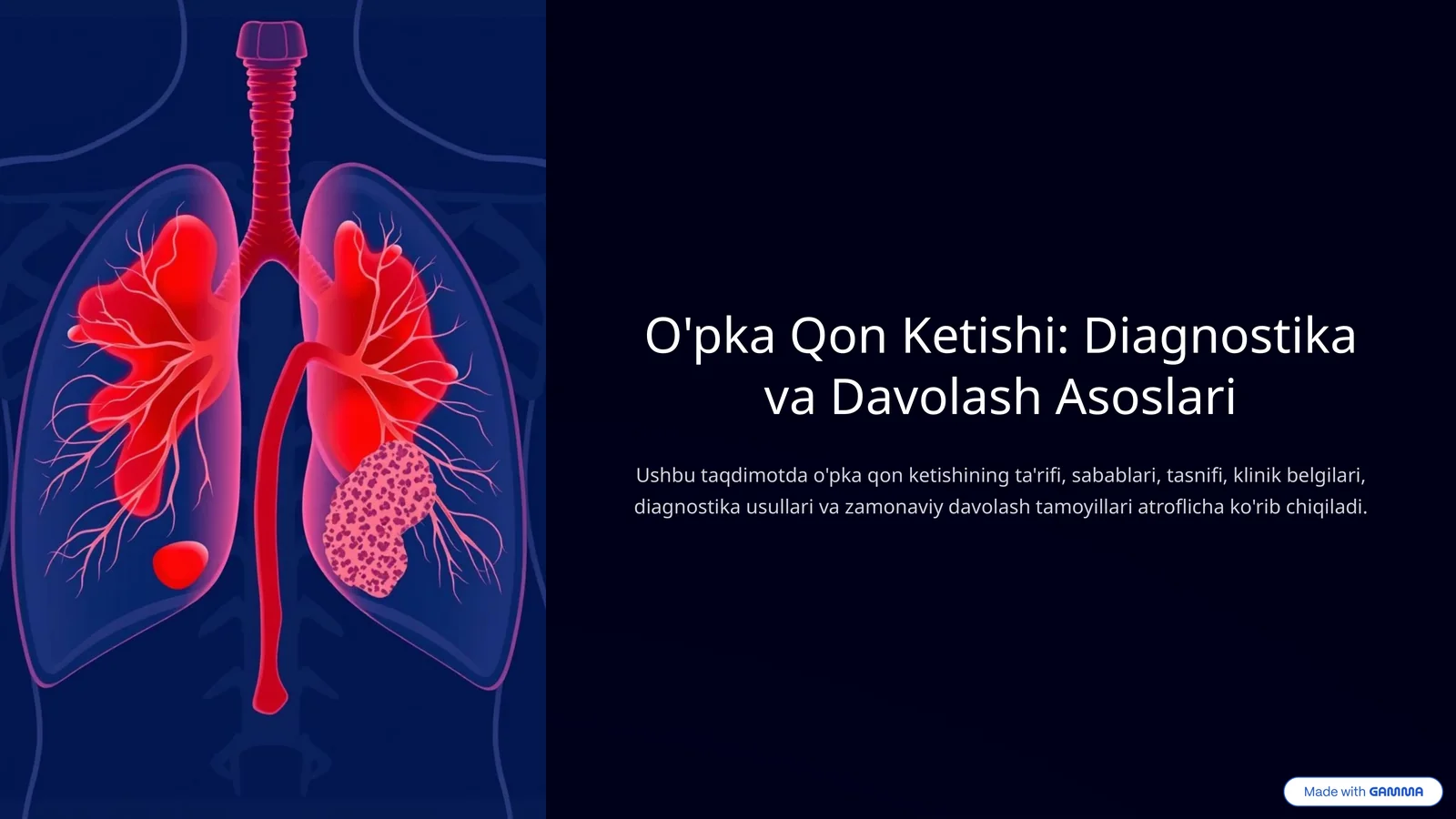 O'pka Qon Ketishi: Diagnostika va Davolash Asoslari

Ushbu taqdimotda o'pka qon ketishining ta'rifi, sabablari, tasnifi, klinik belgilari, diagnostika usullari va zamonaviy davolash tamoyillari atroflicha ko'rib chiqiladi.

Made with GAMMA